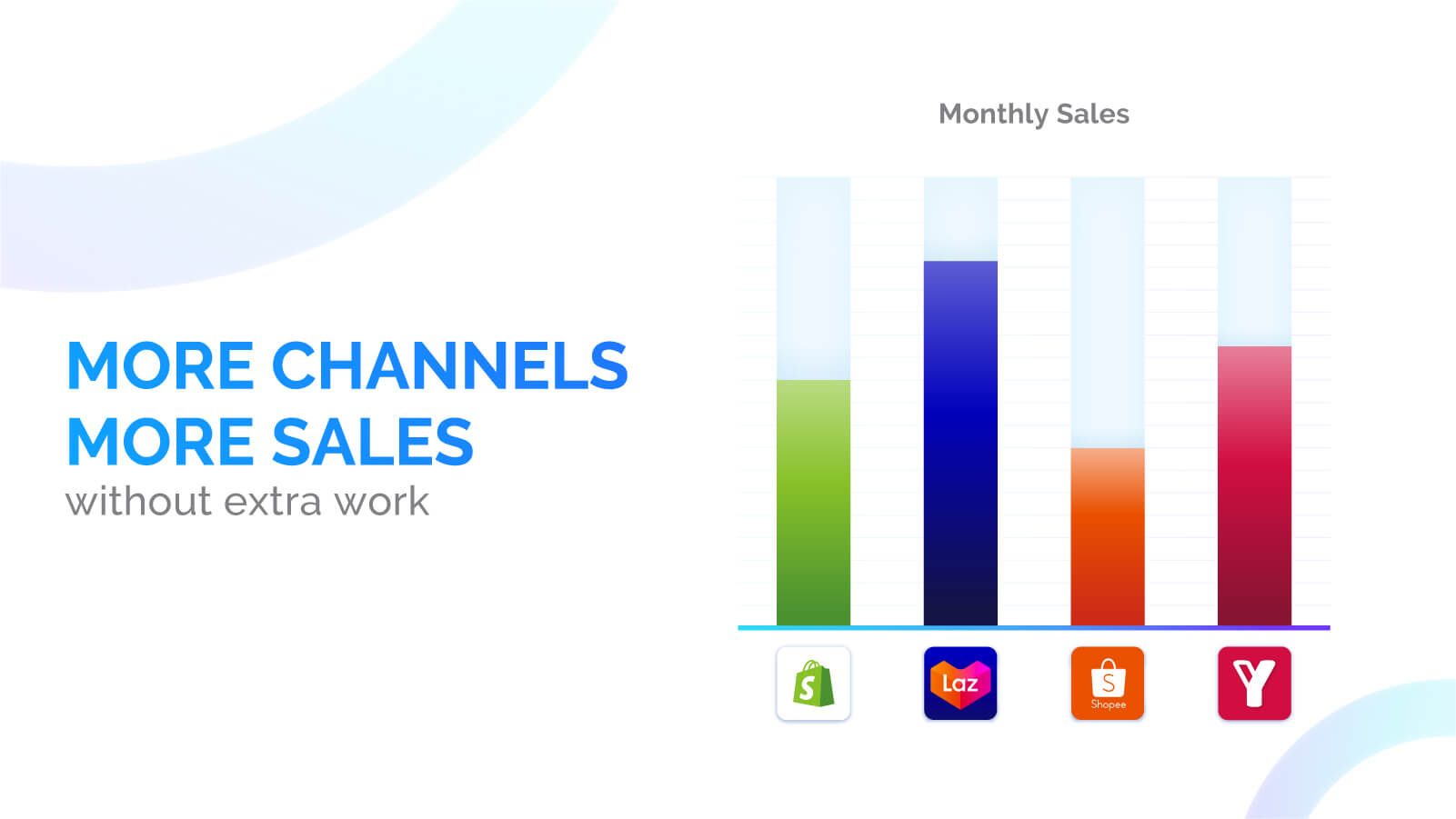 MORE CHANNELS
MORE SALES
without extra work

Monthly Sales

S

Laz

S
Shopee

Y